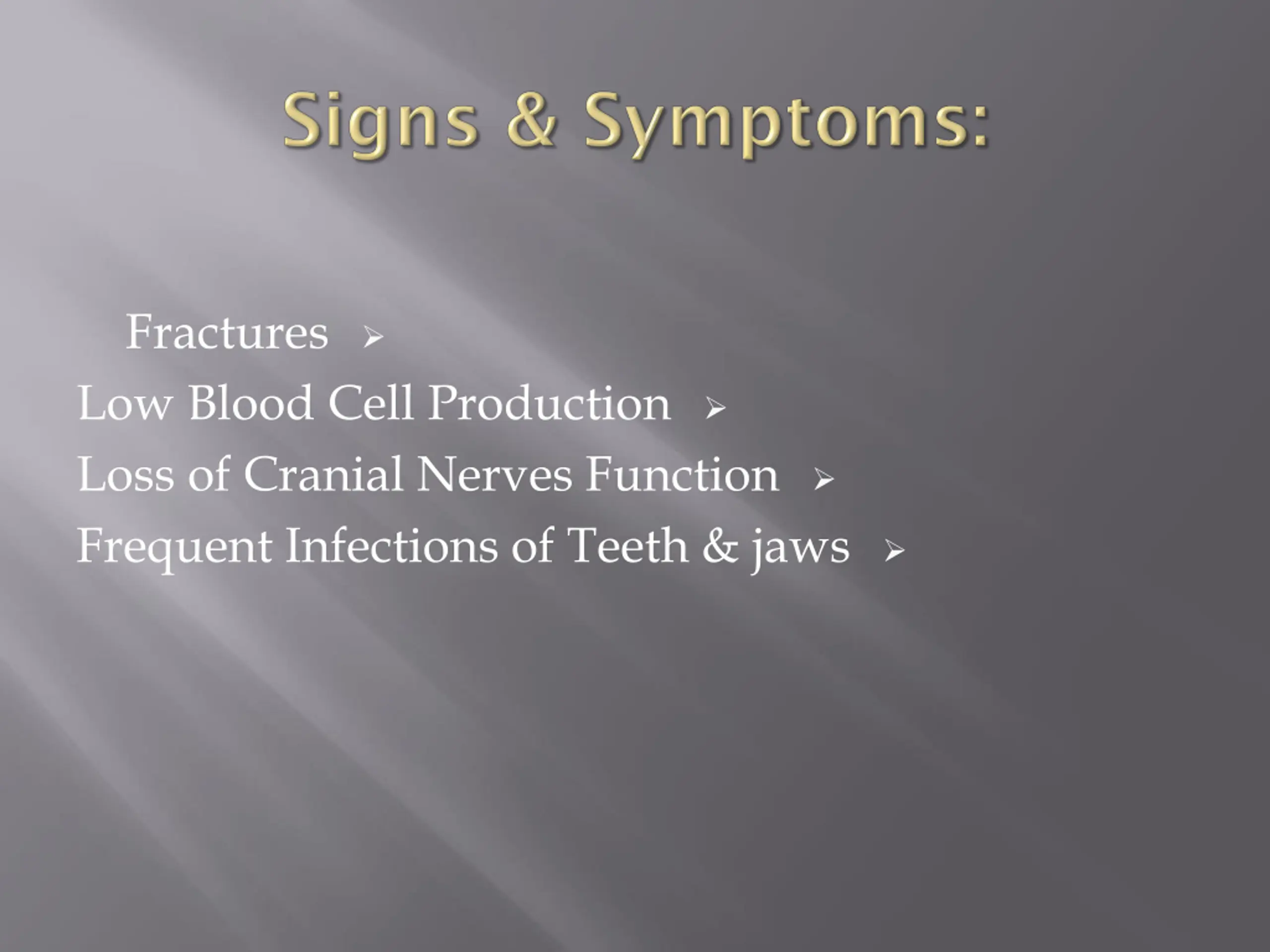 Signs & Symptoms:

Fractures ➢

Low Blood Cell Production ➢

Loss of Cranial Nerves Function ➢

Frequent Infections of Teeth & jaws ➢